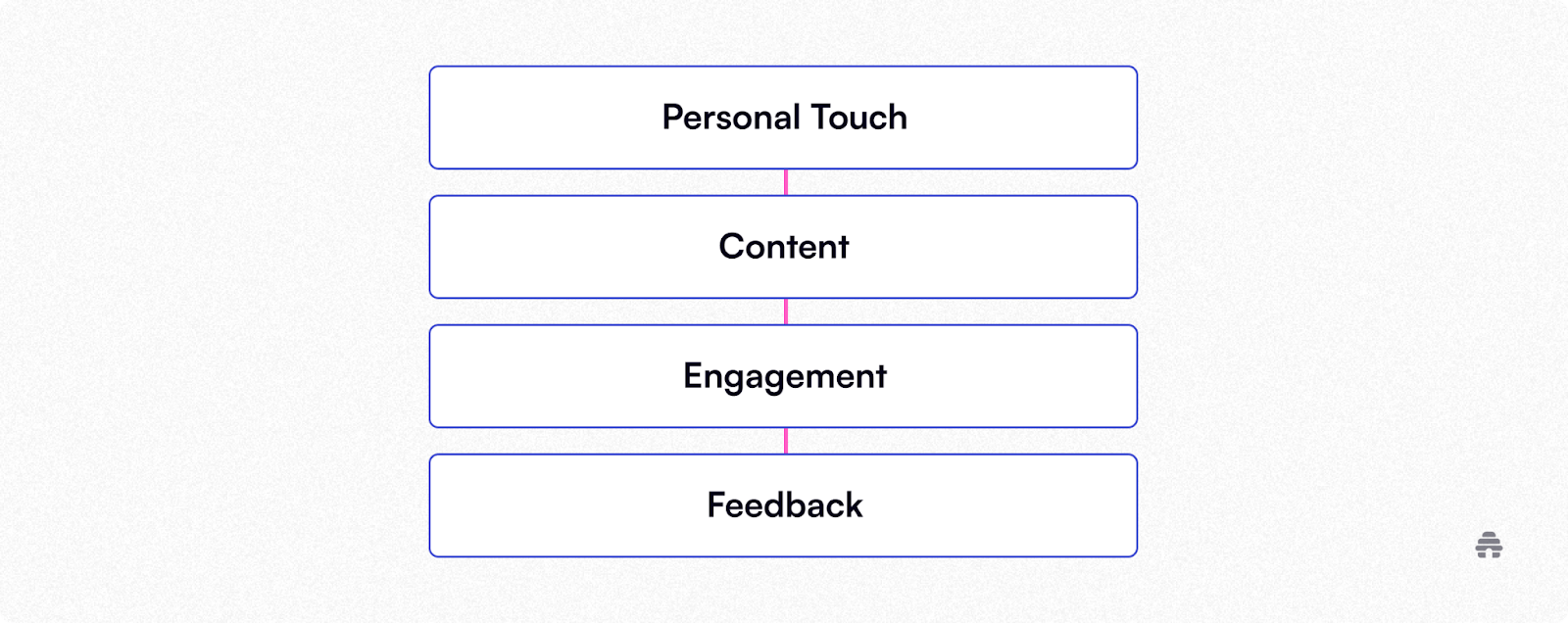 Personal Touch

Content

Engagement

Feedback